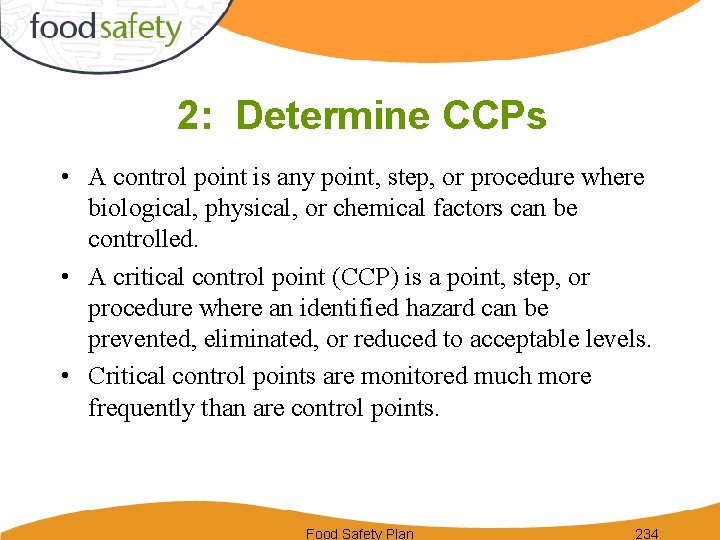 foodsafety

2: Determine CCPs

• A control point is any point, step, or procedure where biological, physical, or chemical factors can be controlled.
• A critical control point (CCP) is a point, step, or procedure where an identified hazard can be prevented, eliminated, or reduced to acceptable levels.
• Critical control points are monitored much more frequently than are control points.

Food Safety Plan 234